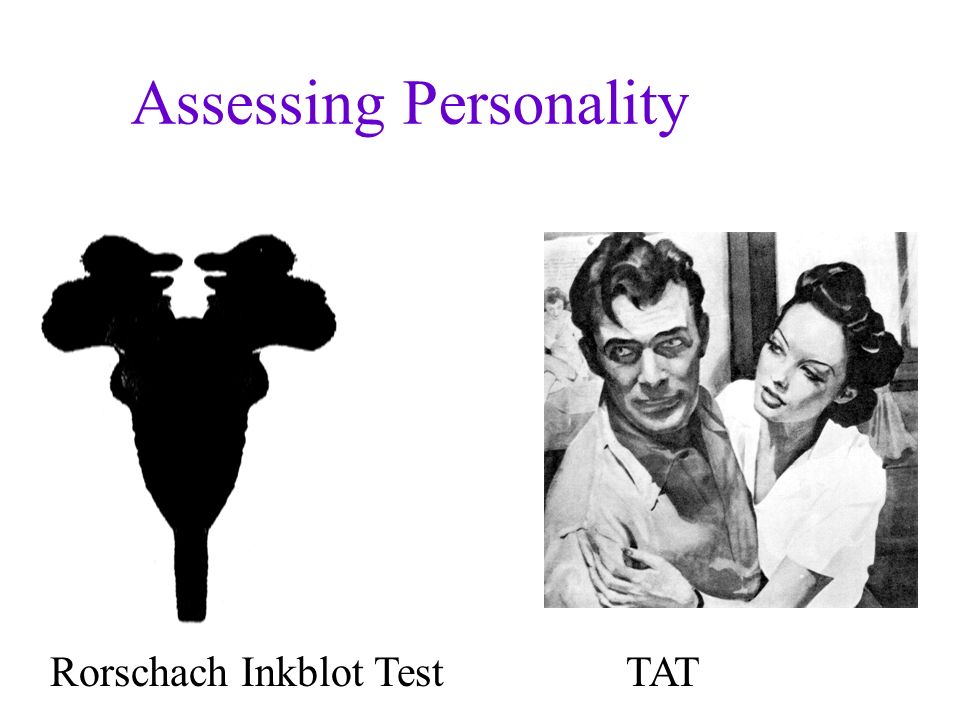 Assessing Personality

Rorschach Inkblot Test

TAT